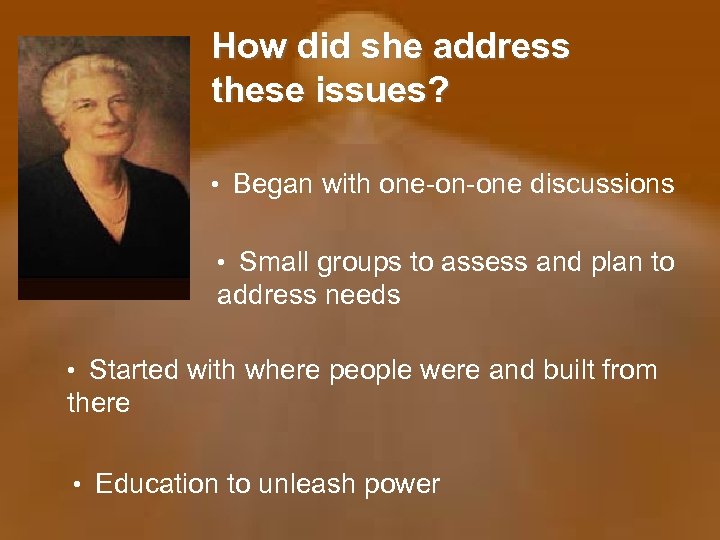 How did she address these issues?

• Began with one-on-one discussions

• Small groups to assess and plan to address needs

• Started with where people were and built from there

• Education to unleash power